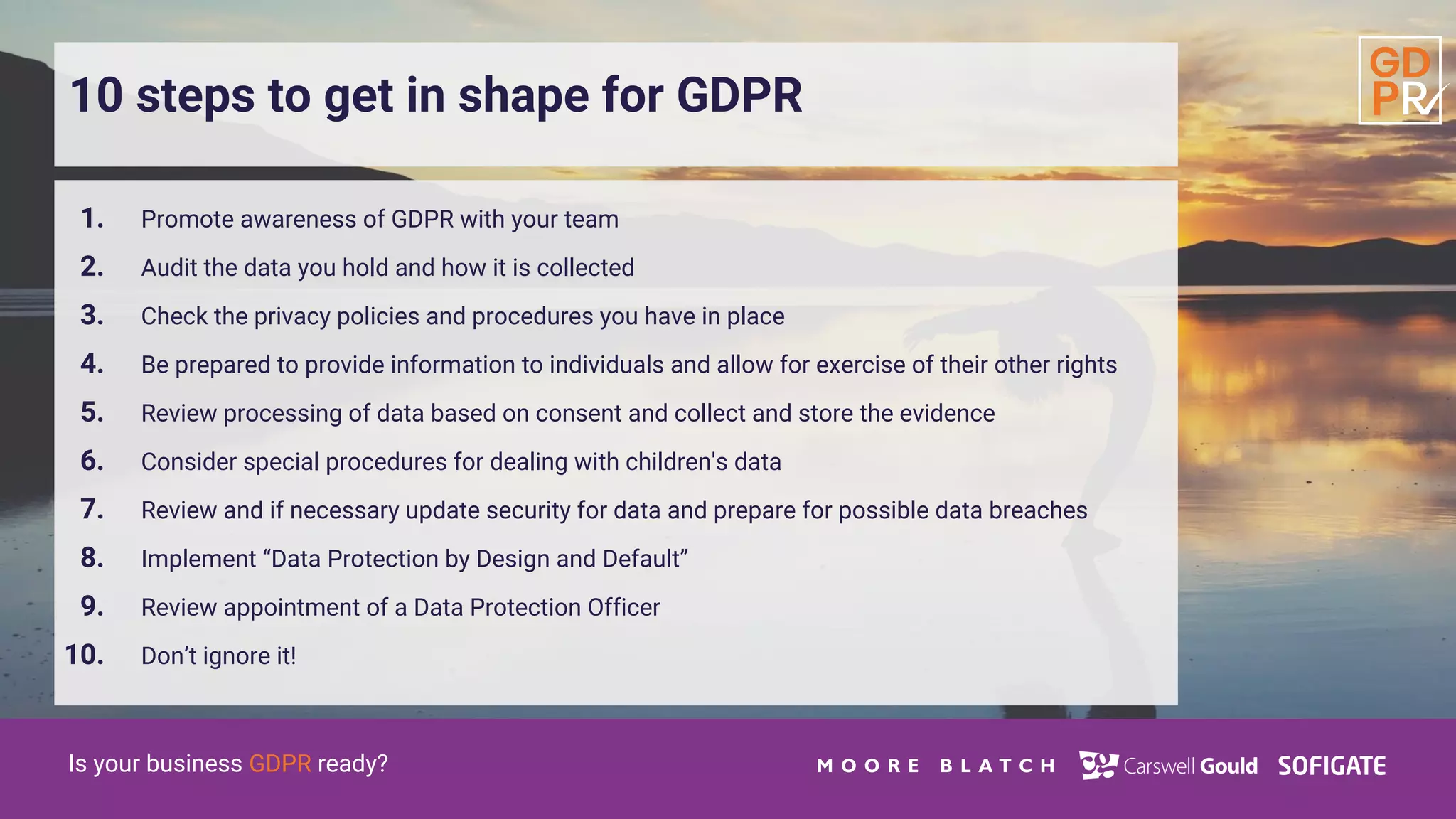 10 steps to get in shape for GDPR

GD PR

1. Promote awareness of GDPR with your team
2. Audit the data you hold and how it is collected
3. Check the privacy policies and procedures you have in place
4. Be prepared to provide information to individuals and allow for exercise of their other rights
5. Review processing of data based on consent and collect and store the evidence
6. Consider special procedures for dealing with children's data
7. Review and if necessary update security for data and prepare for possible data breaches
8. Implement “Data Protection by Design and Default”
9. Review appointment of a Data Protection Officer
10. Don’t ignore it!

Is your business GDPR ready?

MOORE BLATCH Carswell Gould SOFIGATE